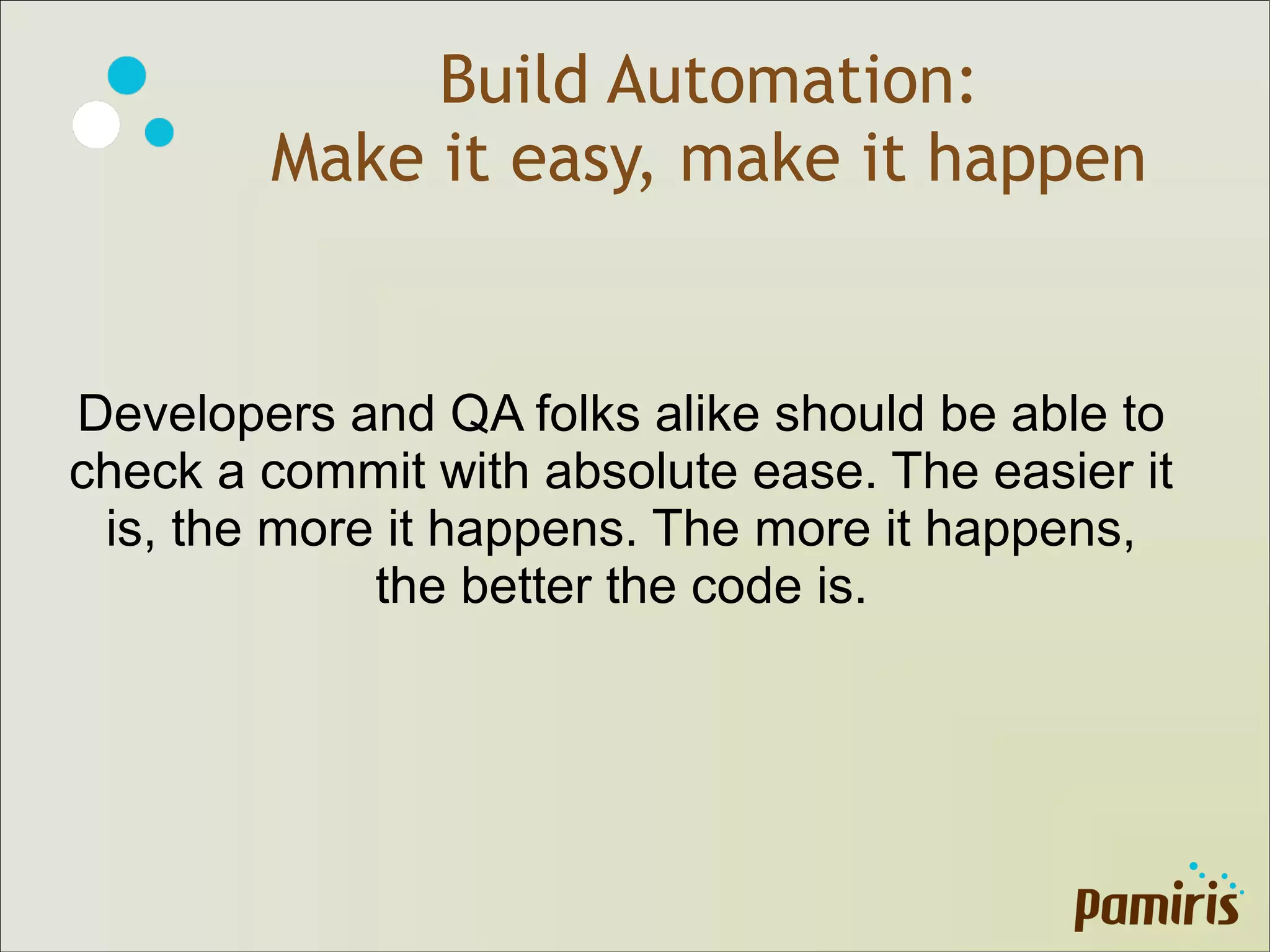 Build Automation:
Make it easy, make it happen

Developers and QA folks alike should be able to check a commit with absolute ease. The easier it is, the more it happens. The more it happens, the better the code is.

pamiris